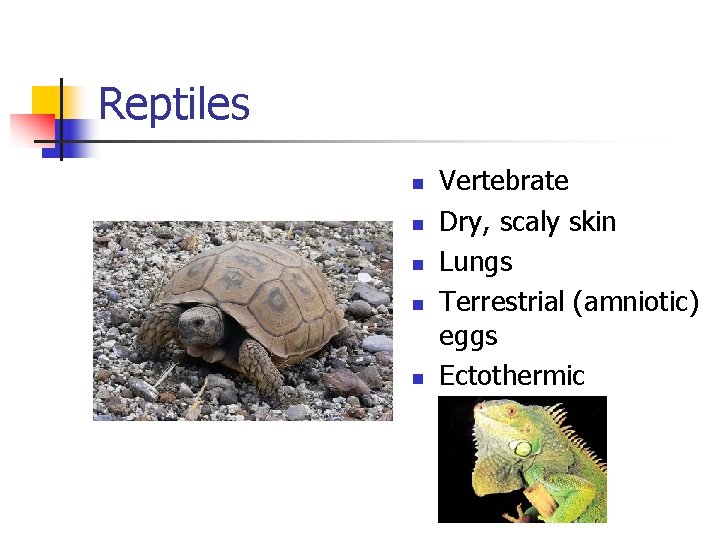 Reptiles

- Vertebrate
- Dry, scaly skin
- Lungs
- Terrestrial (amniotic) eggs
- Ectothermic